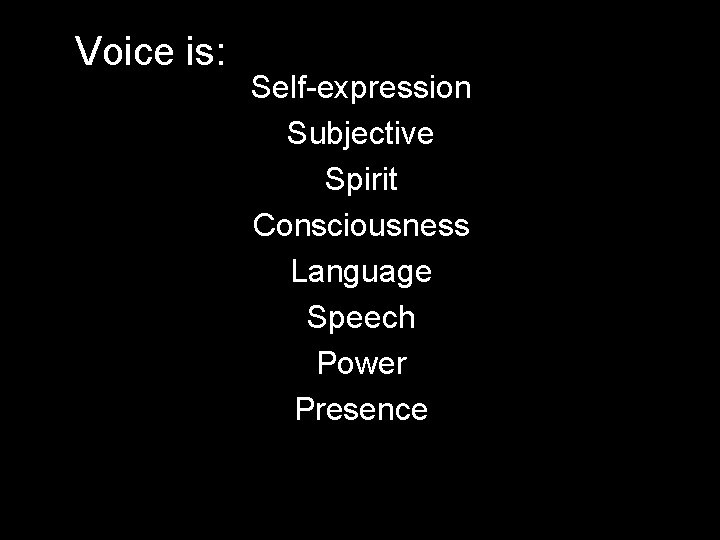 Voice is:

Self-expression
Subjective
Spirit
Consciousness
Language
Speech
Power
Presence